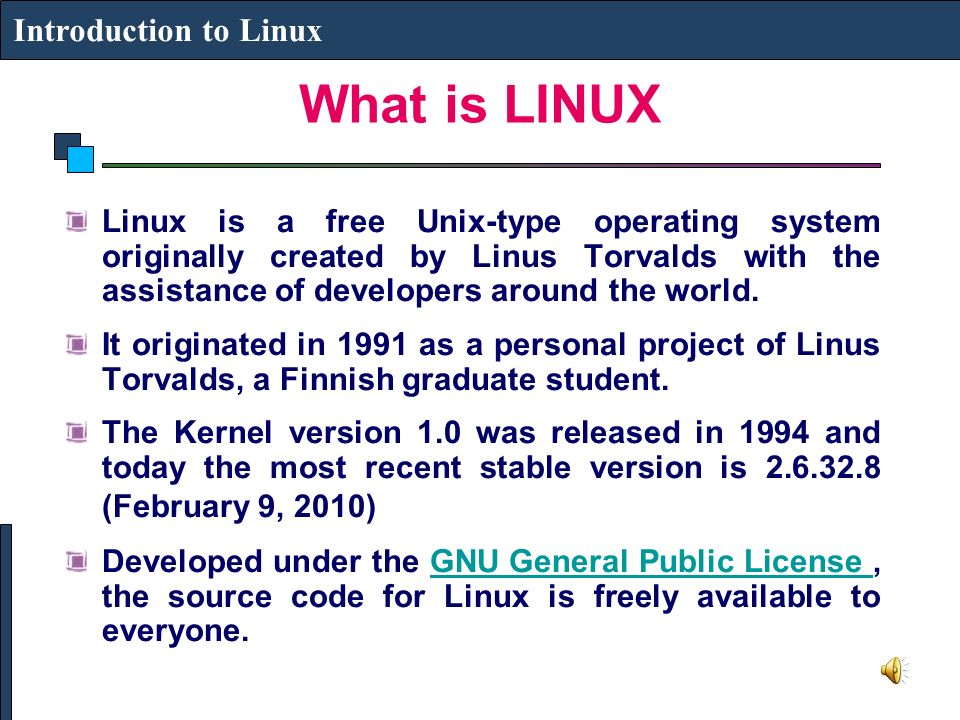 Introduction to Linux

What is LINUX

Linux is a free Unix-type operating system originally created by Linus Torvalds with the assistance of developers around the world.

It originated in 1991 as a personal project of Linus Torvalds, a Finnish graduate student.

The Kernel version 1.0 was released in 1994 and today the most recent stable version is 2.6.32.8 (February 9, 2010)

Developed under the GNU General Public License , the source code for Linux is freely available to everyone.